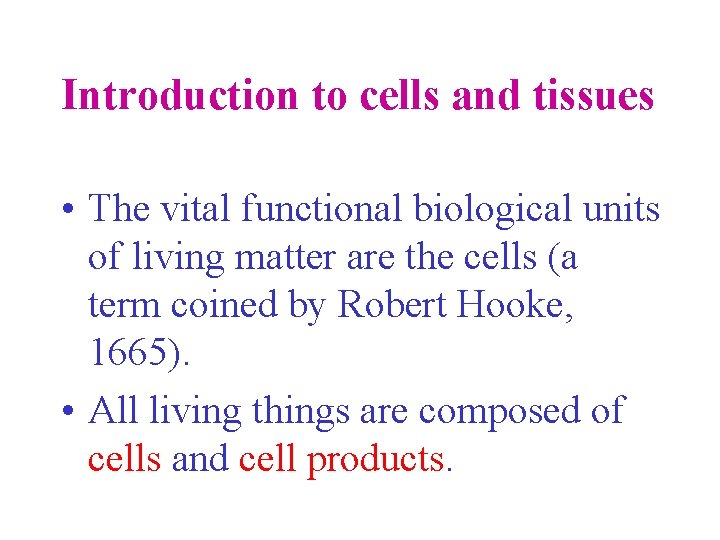 Introduction to cells and tissues

• The vital functional biological units of living matter are the cells (a term coined by Robert Hooke, 1665).

• All living things are composed of cells and cell products.